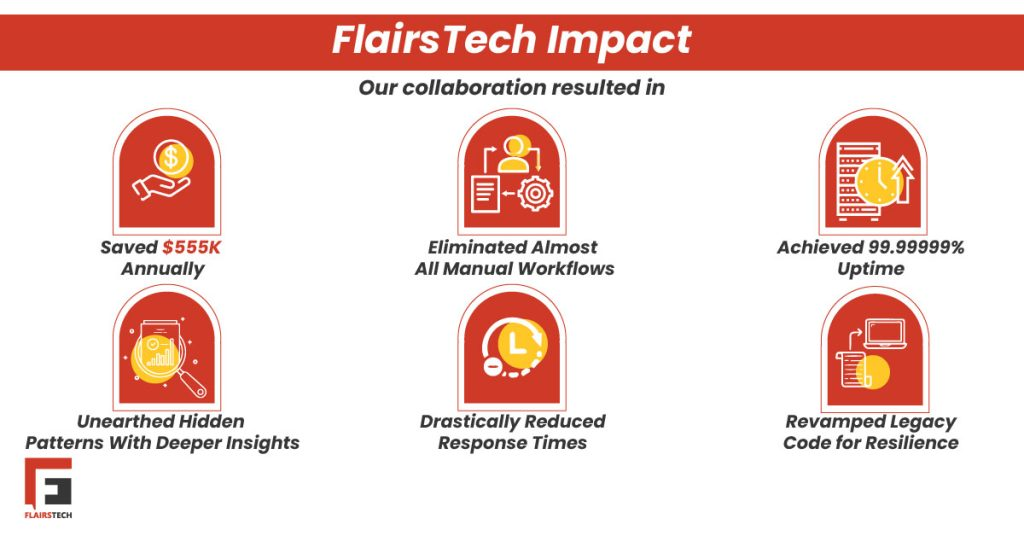 FlairsTech Impact

Our collaboration resulted in

Saved $555K Annually

Eliminated Almost All Manual Workflows

Achieved 99.99999% Uptime

Unearthed Hidden Patterns With Deeper Insights

Drastically Reduced Response Times

Revamped Legacy Code for Resilience

FLAIRSTECH